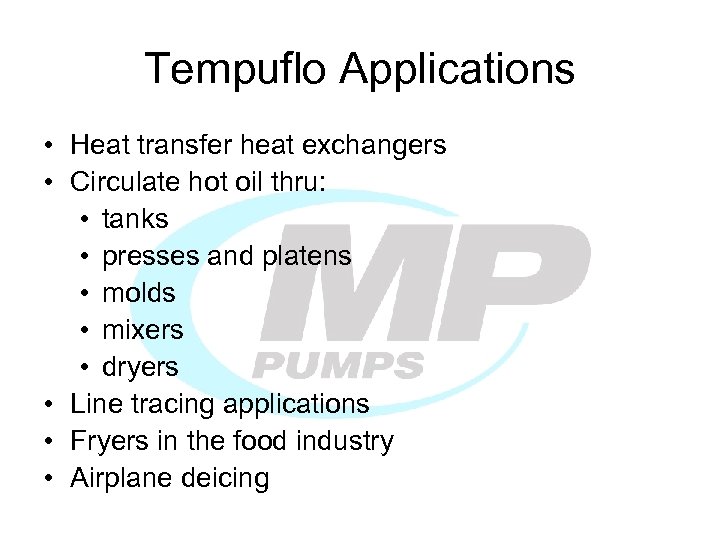 Tempuflo Applications

• Heat transfer heat exchangers
• Circulate hot oil thru:
  • tanks
  • presses and platens
  • molds
  • mixers
  • dryers
• Line tracing applications
• Fryers in the food industry
• Airplane deicing

MP
PUMPS